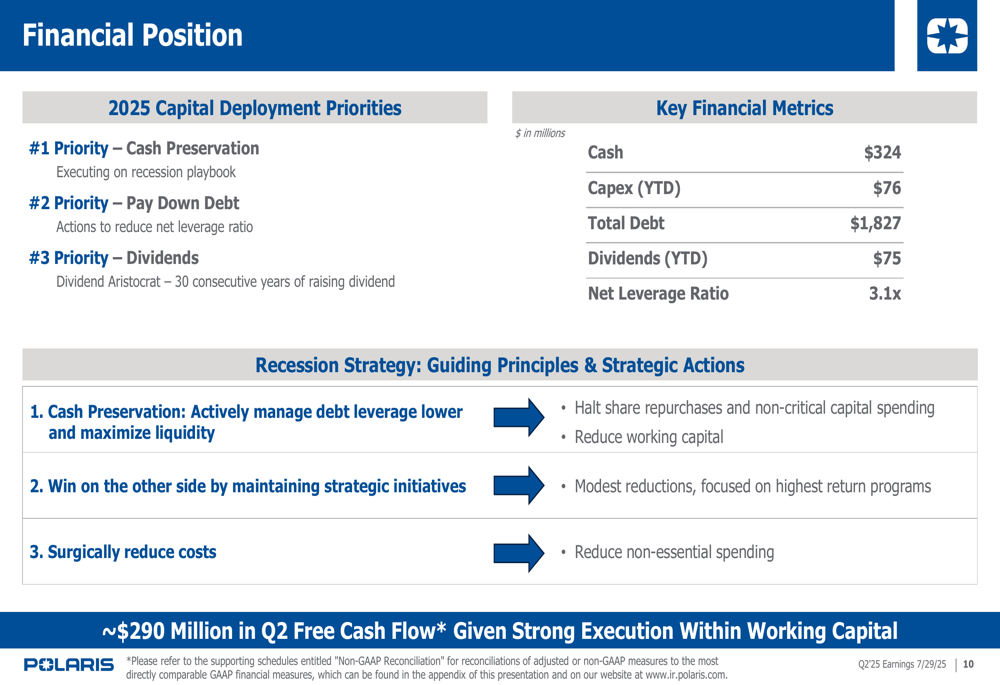 Financial Position

2025 Capital Deployment Priorities

#1 Priority – Cash Preservation
Executing on recession playbook

#2 Priority – Pay Down Debt
Actions to reduce net leverage ratio

#3 Priority – Dividends
Dividend Aristocrat – 30 consecutive years of raising dividend

Key Financial Metrics

$ in millions

| Cash | $324 |
|---|---|
| Capex (YTD) | $76 |
| Total Debt | $1,827 |
| Dividends (YTD) | $75 |
| Net Leverage Ratio | 3.1x |

Recession Strategy: Guiding Principles & Strategic Actions

1. Cash Preservation: Actively manage debt leverage lower and maximize liquidity
• Halt share repurchases and non-critical capital spending
• Reduce working capital

2. Win on the other side by maintaining strategic initiatives
• Modest reductions, focused on highest return programs

3. Surgically reduce costs
• Reduce non-essential spending

~$290 Million in Q2 Free Cash Flow* Given Strong Execution Within Working Capital

POLARIS

*Please refer to the supporting schedules entitled "Non-GAAP Reconciliation" for reconciliations of adjusted or non-GAAP measures to the most directly comparable GAAP financial measures, which can be found in the appendix of this presentation and on our website at www.ir.polaris.com.

Q2'25 Earnings 7/29/25 | 10